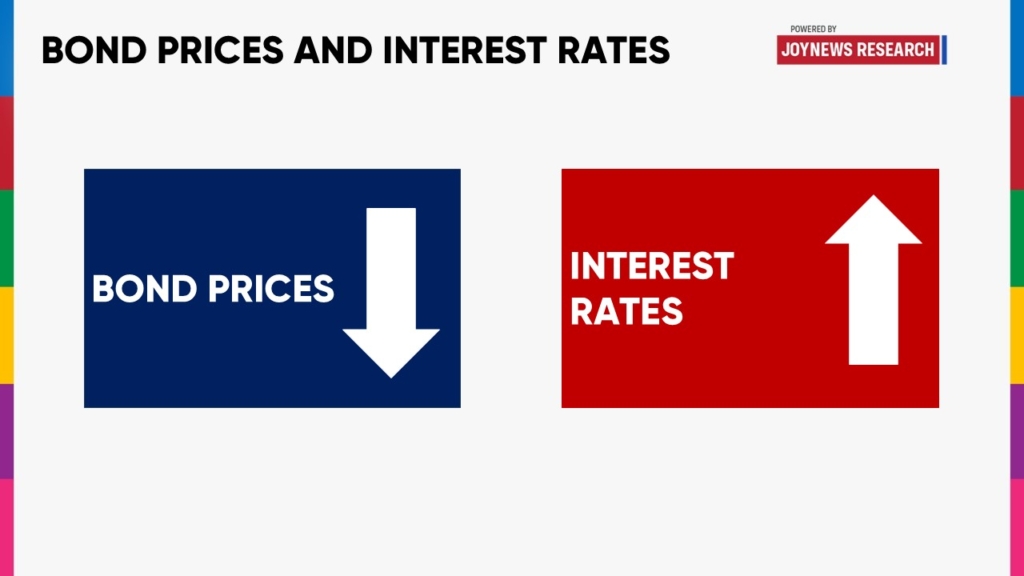 BOND PRICES AND INTEREST RATES

POWERED BY
JOYNEWS RESEARCH

BOND PRICES

INTEREST RATES